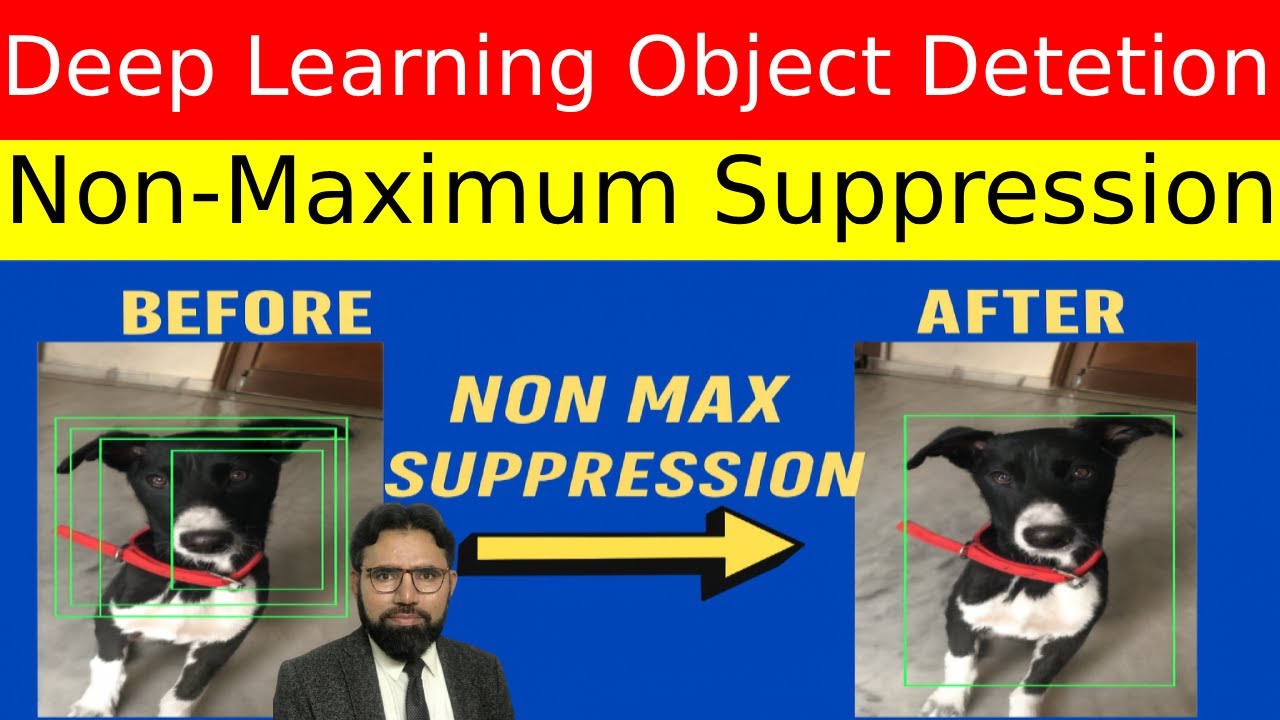 Deep Learning Object Detetion

Non-Maximum Suppression

BEFORE

NON MAX SUPPRESSION

AFTER